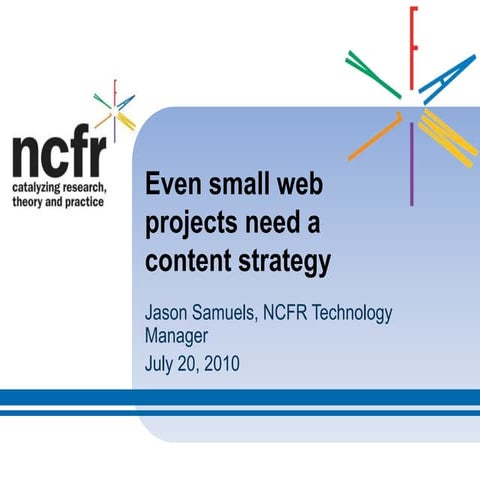 ncfr
catalyzing research, theory and practice

Even small web projects need a content strategy

Jason Samuels, NCFR Technology Manager
July 20, 2010